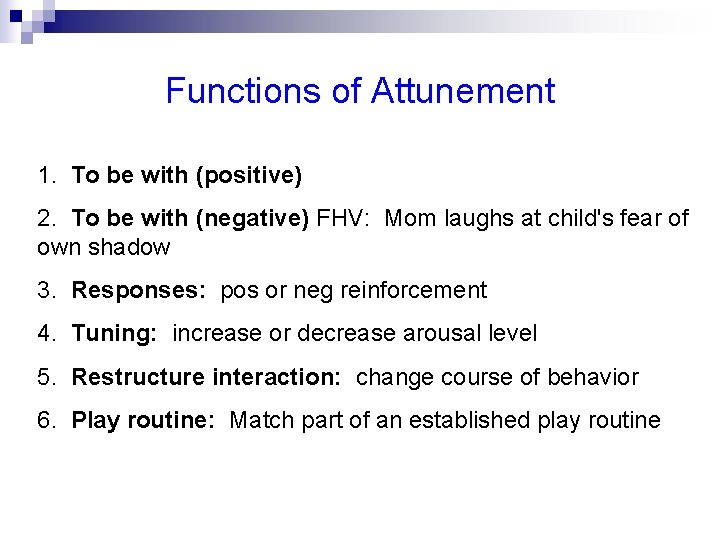 Functions of Attunement

1. To be with (positive)

2. To be with (negative) FHV: Mom laughs at child's fear of own shadow

3. Responses: pos or neg reinforcement

4. Tuning: increase or decrease arousal level

5. Restructure interaction: change course of behavior

6. Play routine: Match part of an established play routine